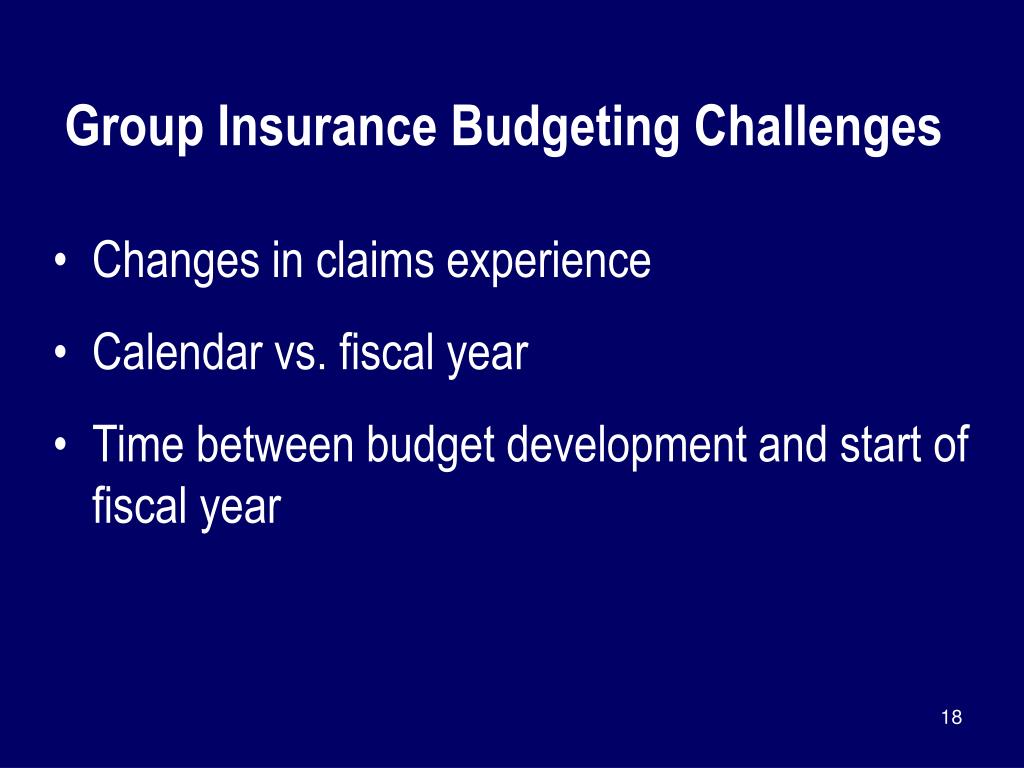 Group Insurance Budgeting Challenges

• Changes in claims experience

• Calendar vs. fiscal year

• Time between budget development and start of fiscal year

18